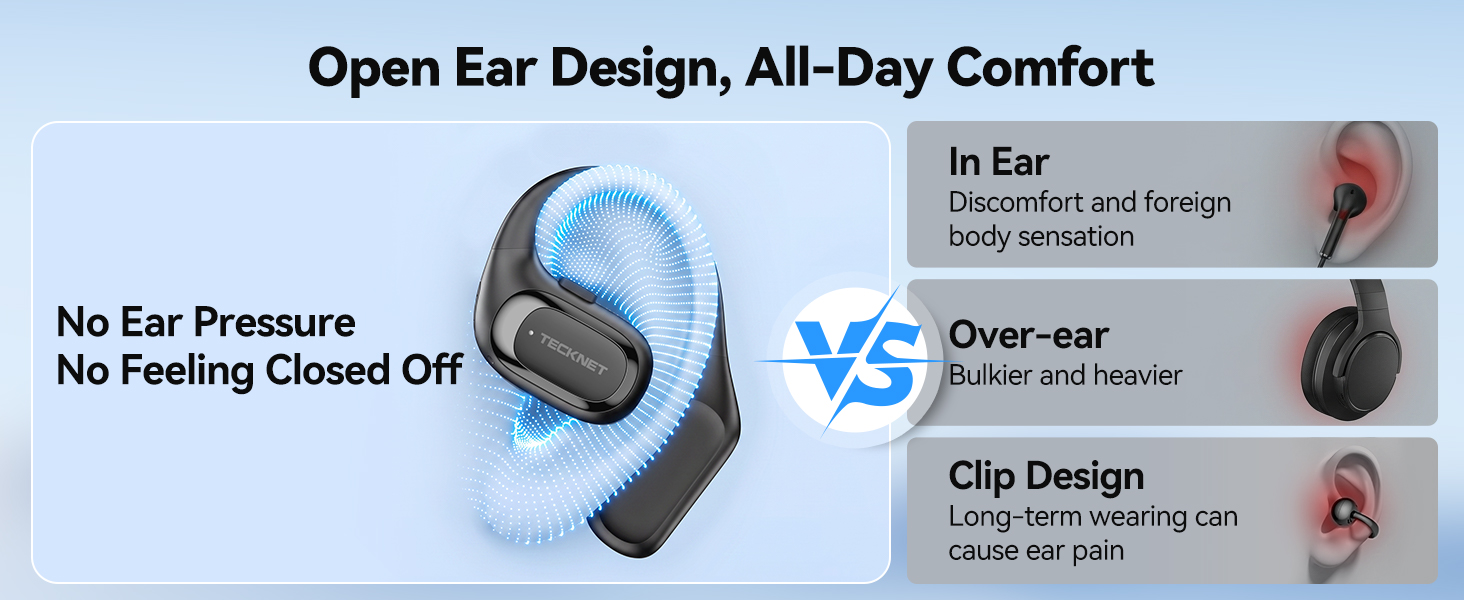 Open Ear Design, All-Day Comfort

No Ear Pressure
No Feeling Closed Off

TECKNET

VS

In Ear
Discomfort and foreign body sensation

Over-ear
Bulkier and heavier

Clip Design
Long-term wearing can cause ear pain